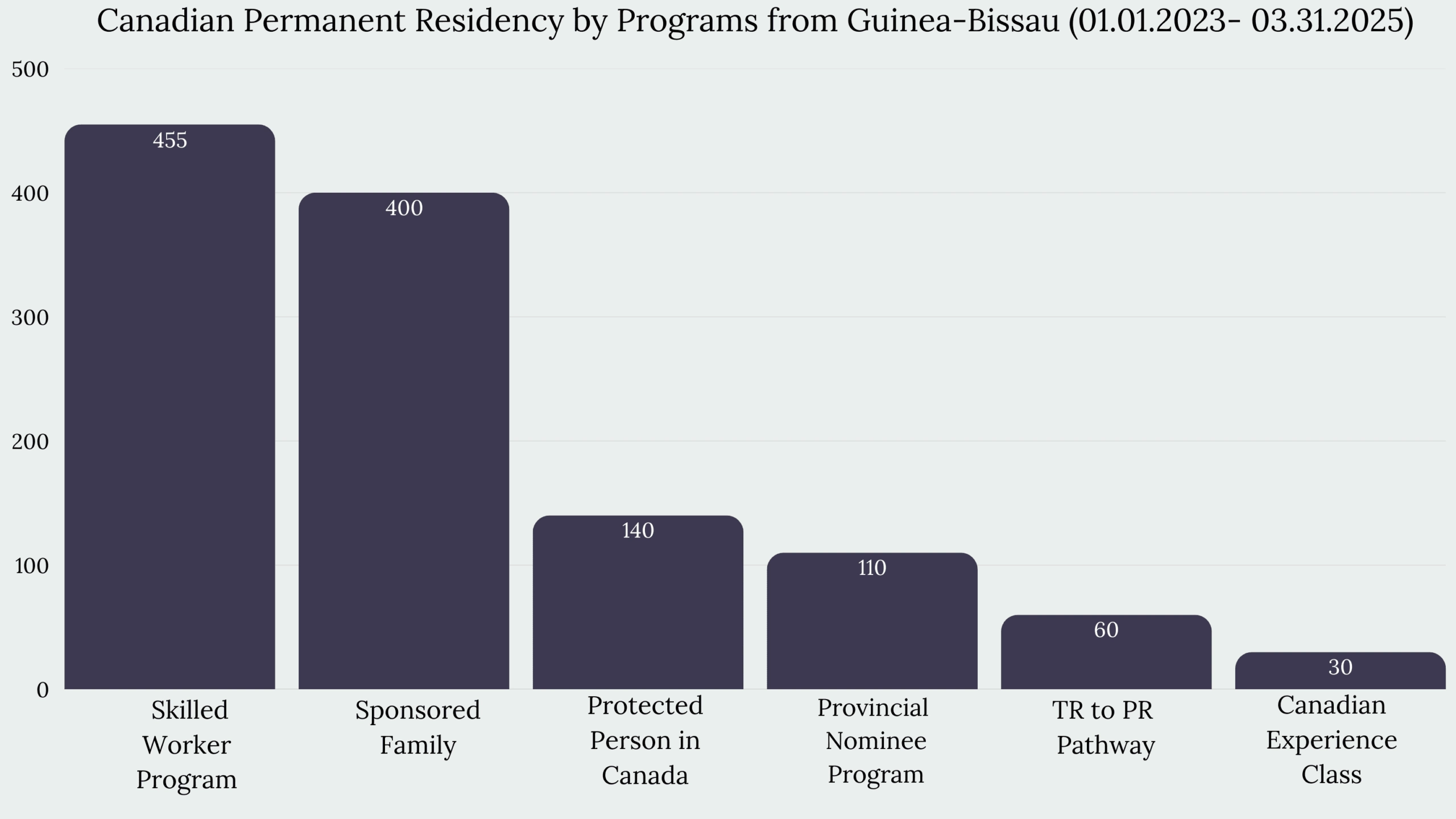 Canadian Permanent Residency by Programs from Guinea-Bissau (01.01.2023- 03.31.2025)

500
400
300
200
100
0

455
400
140
110
60
30

Skilled Worker Program
Sponsored Family
Protected Person in Canada
Provincial Nominee Program
TR to PR Pathway
Canadian Experience Class